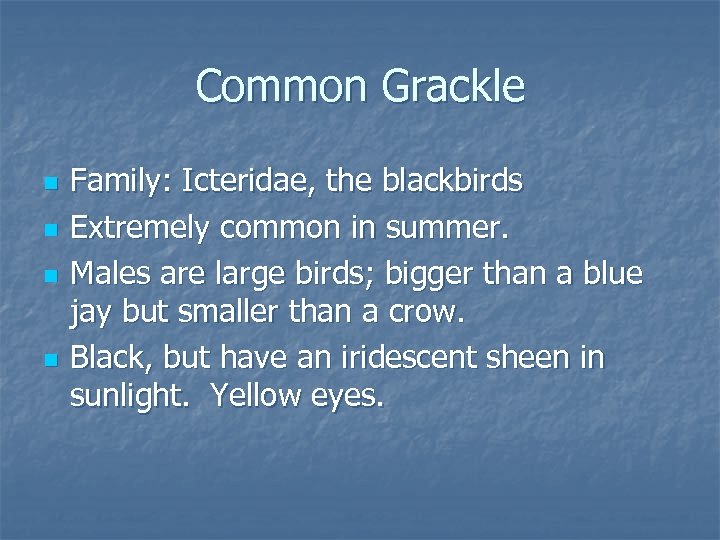 Common Grackle

- Family: Icteridae, the blackbirds
- Extremely common in summer.
- Males are large birds; bigger than a blue jay but smaller than a crow.
- Black, but have an iridescent sheen in sunlight.  Yellow eyes.